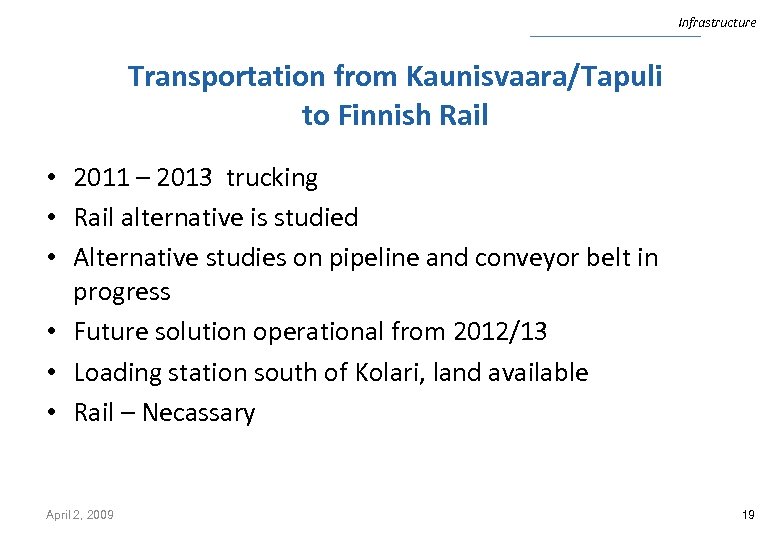 Infrastructure

Transportation from Kaunisvaara/Tapuli to Finnish Rail

• 2011 – 2013 trucking
• Rail alternative is studied
• Alternative studies on pipeline and conveyor belt in progress
• Future solution operational from 2012/13
• Loading station south of Kolari, land available
• Rail – Necassary

April 2, 2009

19